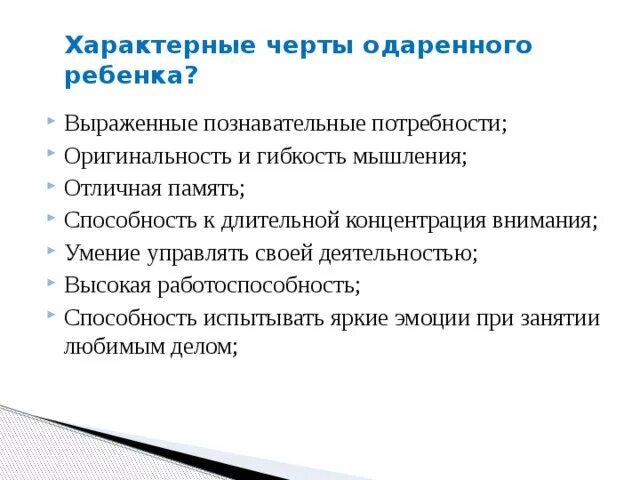 Характерные черты одаренного ребенка?

Выраженные познавательные потребности;
Оригинальность и гибкость мышления;
Отличная память;
Способность к длительной концентрация внимания;
Умение управлять своей деятельностью;
Высокая работоспособность;
Способность испытывать яркие эмоции при занятии любимым делом;